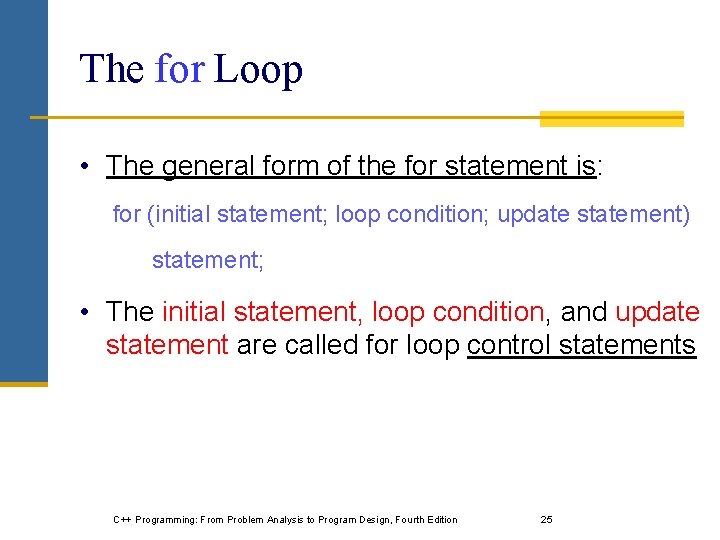 The for Loop

• The general form of the for statement is:

for (initial statement; loop condition; update statement)

statement;

• The initial statement, loop condition, and update statement are called for loop control statements

C++ Programming: From Problem Analysis to Program Design, Fourth Edition 25